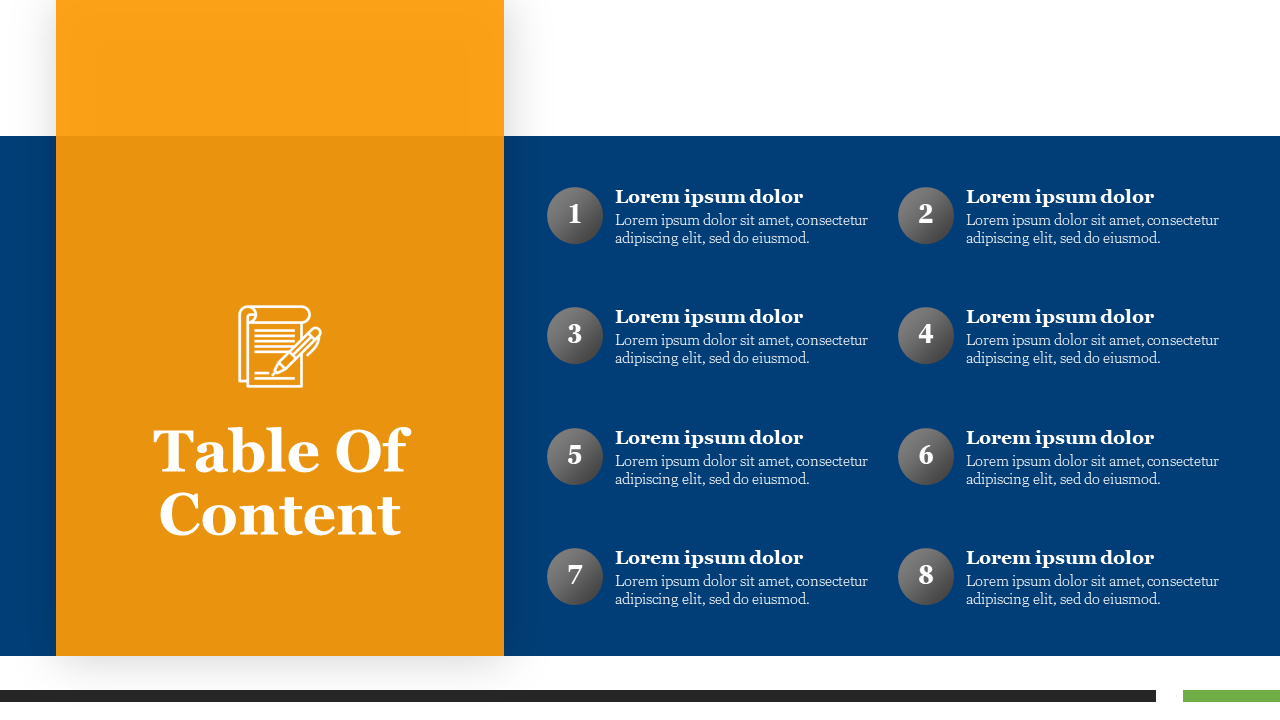 Table Of Content

1
Lorem ipsum dolor
Lorem ipsum dolor sit amet, consectetur adipiscing elit, sed do eiusmod.

2
Lorem ipsum dolor
Lorem ipsum dolor sit amet, consectetur adipiscing elit, sed do eiusmod.

3
Lorem ipsum dolor
Lorem ipsum dolor sit amet, consectetur adipiscing elit, sed do eiusmod.

4
Lorem ipsum dolor
Lorem ipsum dolor sit amet, consectetur adipiscing elit, sed do eiusmod.

5
Lorem ipsum dolor
Lorem ipsum dolor sit amet, consectetur adipiscing elit, sed do eiusmod.

6
Lorem ipsum dolor
Lorem ipsum dolor sit amet, consectetur adipiscing elit, sed do eiusmod.

7
Lorem ipsum dolor
Lorem ipsum dolor sit amet, consectetur adipiscing elit, sed do eiusmod.

8
Lorem ipsum dolor
Lorem ipsum dolor sit amet, consectetur adipiscing elit, sed do eiusmod.